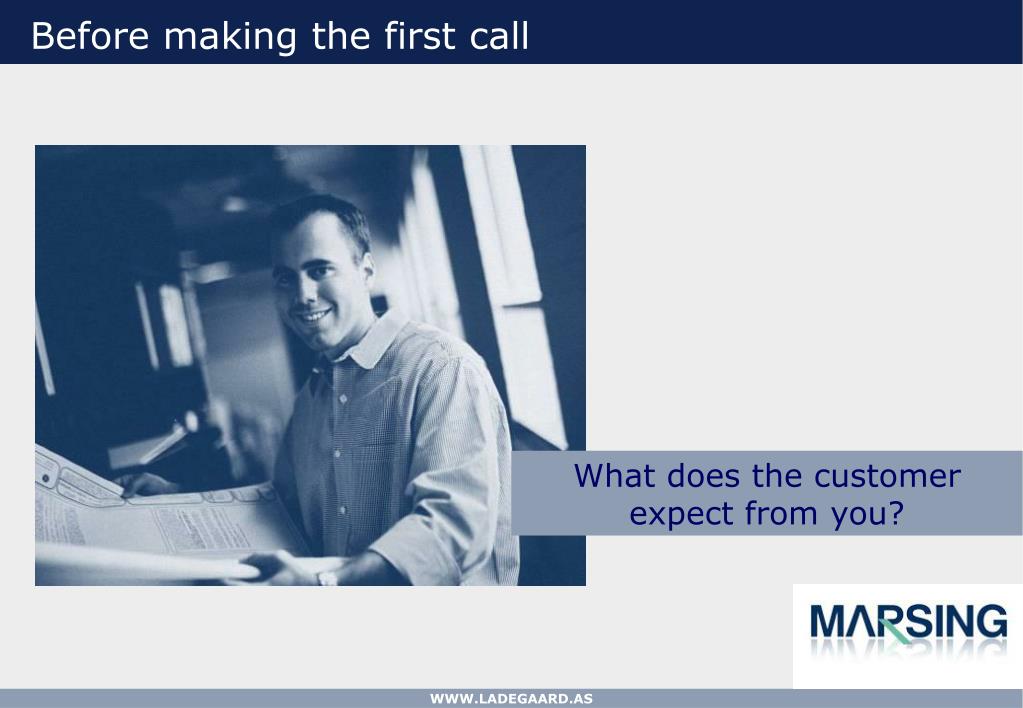 Before making the first call

What does the customer expect from you?

MARSING

WWW.LADEGAARD.AS